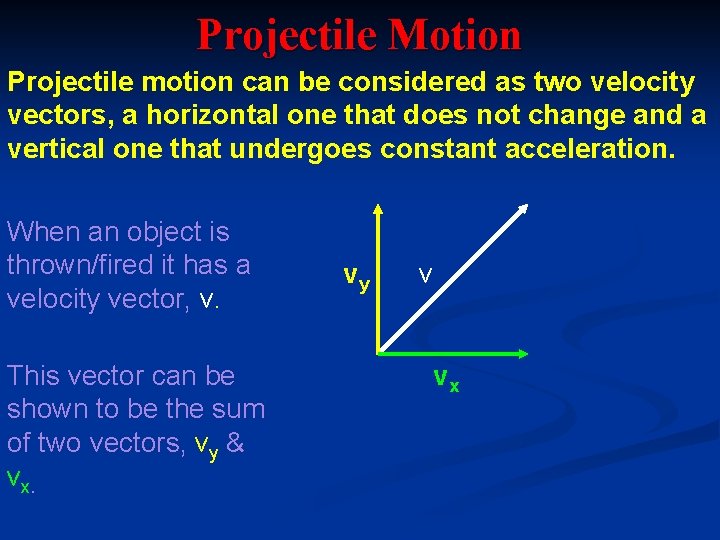 Projectile Motion

Projectile motion can be considered as two velocity vectors, a horizontal one that does not change and a vertical one that undergoes constant acceleration.

When an object is thrown/fired it has a velocity vector, v.

This vector can be shown to be the sum of two vectors, $v_y$ & $v_x$.

$v_y$

v

$v_x$